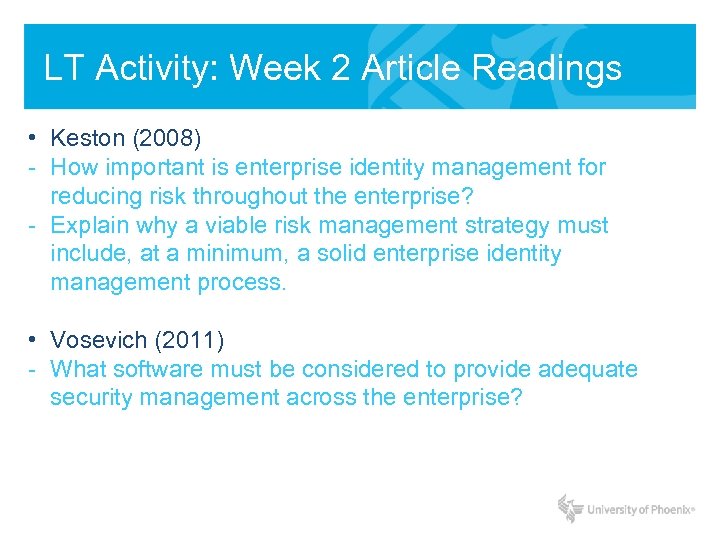 LT Activity: Week 2 Article Readings

• Keston (2008)
- How important is enterprise identity management for reducing risk throughout the enterprise?
- Explain why a viable risk management strategy must include, at a minimum, a solid enterprise identity management process.

• Vosevich (2011)
- What software must be considered to provide adequate security management across the enterprise?

University of Phoenix®